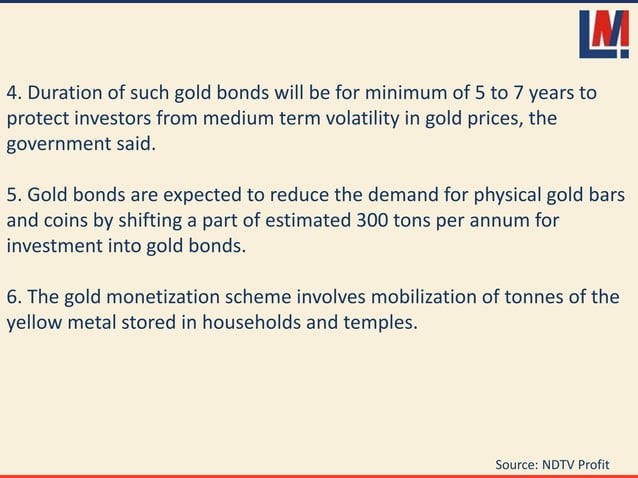 LM

4. Duration of such gold bonds will be for minimum of 5 to 7 years to protect investors from medium term volatility in gold prices, the government said.

5. Gold bonds are expected to reduce the demand for physical gold bars and coins by shifting a part of estimated 300 tons per annum for investment into gold bonds.

6. The gold monetization scheme involves mobilization of tonnes of the yellow metal stored in households and temples.

Source: NDTV Profit